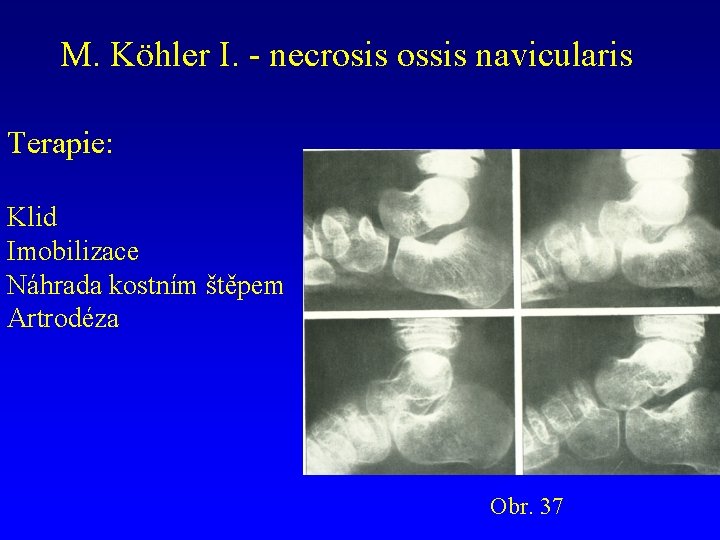 M. Köhler I. - necrosis ossis navicularis

Terapie:

Klid
Imobilizace
Náhrada kostním štěpem
Artrodéza

Obr. 37